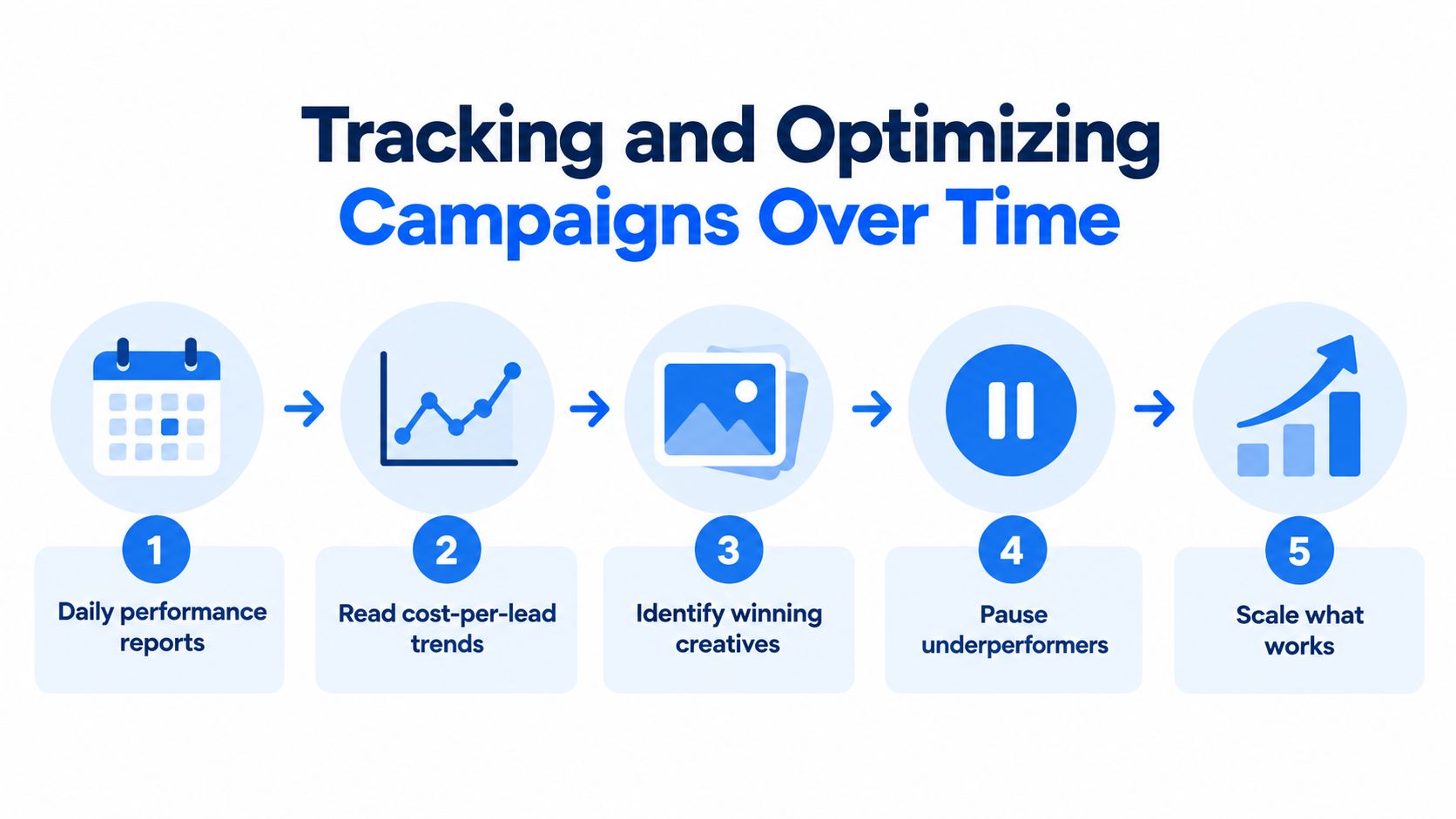 Tracking and Optimizing
Campaigns Over Time

1
Daily performance reports

2
Read cost-per-lead trends

3
Identify winning creatives

4
Pause underperformers

5
Scale what works